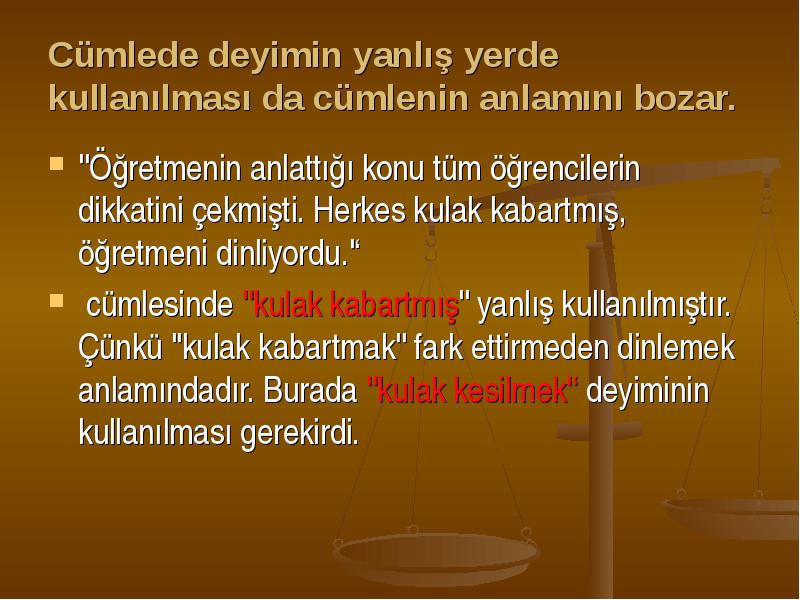 Cümlede deyimin yanlış yerde kullanılması da cümlenin anlamını bozar.

"Öğretmenin anlattığı konu tüm öğrencilerin dikkatini çekmişti. Herkes kulak kabartmış, öğretmeni dinliyordu."

cümlesinde "kulak kabartmış" yanlış kullanılmıştır. Çünkü "kulak kabartmak" fark ettirmeden dinlemek anlamındadır. Burada "kulak kesilmek" deyiminin kullanılması gerekirdi.